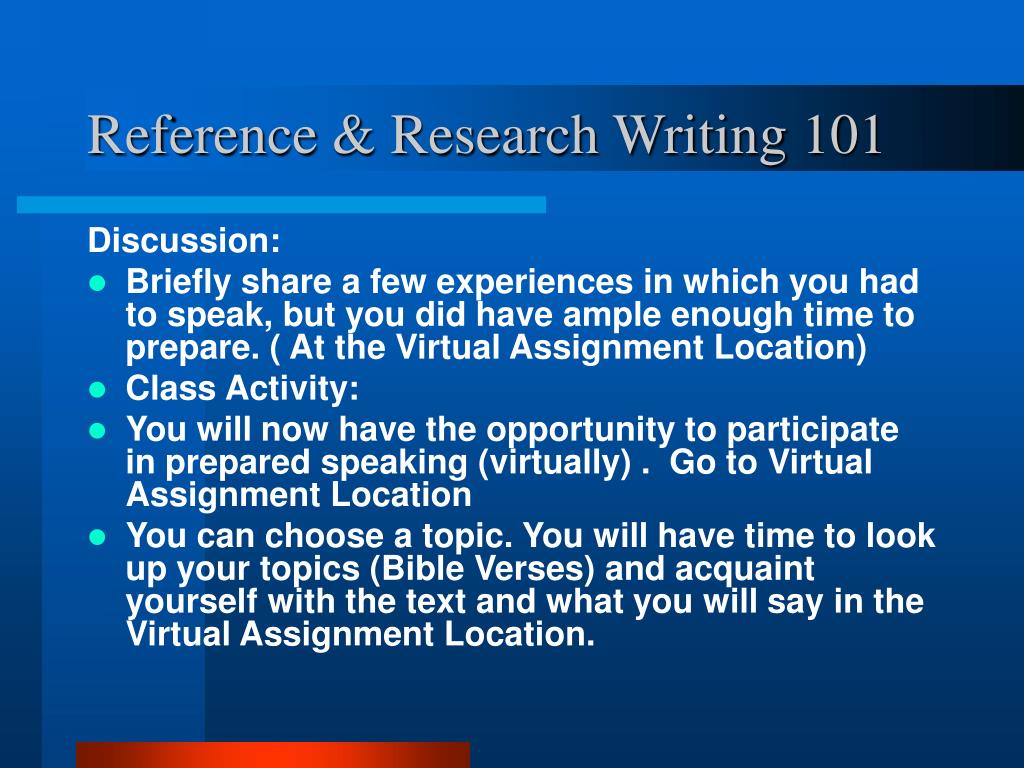 Reference & Research Writing 101

Discussion:

- Briefly share a few experiences in which you had to speak, but you did have ample enough time to prepare. ( At the Virtual Assignment Location)
- Class Activity:
- You will now have the opportunity to participate in prepared speaking (virtually) .  Go to Virtual Assignment Location
- You can choose a topic. You will have time to look up your topics (Bible Verses) and acquaint yourself with the text and what you will say in the Virtual Assignment Location.